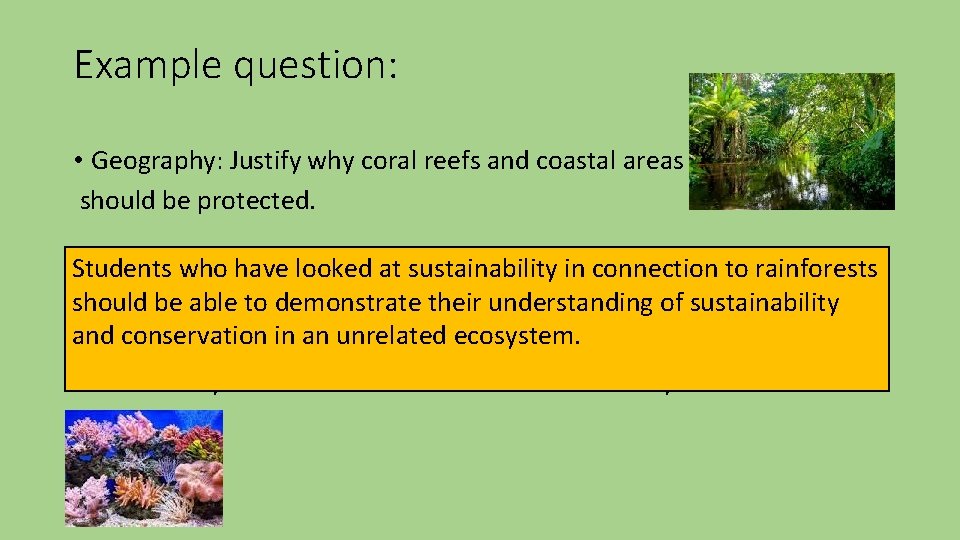 Example question:

• Geography: Justify why coral reefs and coastal areas should be protected.

Students who have looked at sustainability in connection to rainforests should be able to demonstrate their understanding of sustainability and conservation in an unrelated ecosystem.